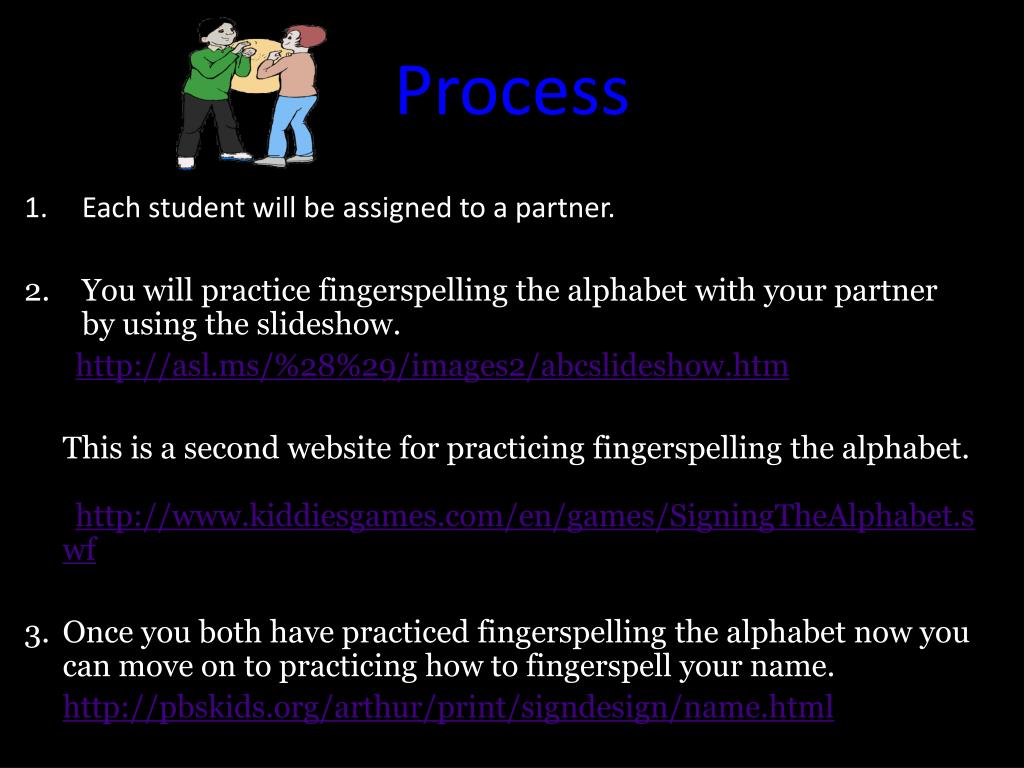 Process

1. Each student will be assigned to a partner.

2. You will practice fingerspelling the alphabet with your partner by using the slideshow.

http://asl.ms/%28%29/images2/abcslideshow.htm

This is a second website for practicing fingerspelling the alphabet.

http://www.kiddiesgames.com/en/games/SigningTheAlphabet.swf

3. Once you both have practiced fingerspelling the alphabet now you can move on to practicing how to fingerspell your name.

http://pbskids.org/arthur/print/signdesign/name.html